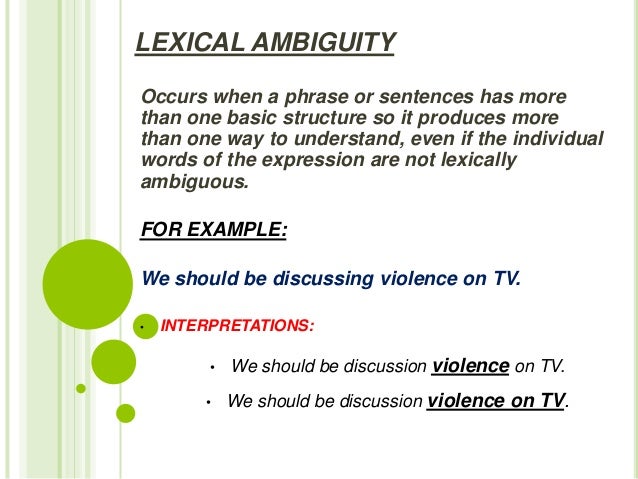 LEXICAL AMBIGUITY

Occurs when a phrase or sentences has more than one basic structure so it produces more than one way to understand, even if the individual words of the expression are not lexically ambiguous.

FOR EXAMPLE:

We should be discussing violence on TV.

• INTERPRETATIONS:

• We should be discussion violence on TV.

• We should be discussion violence on TV.